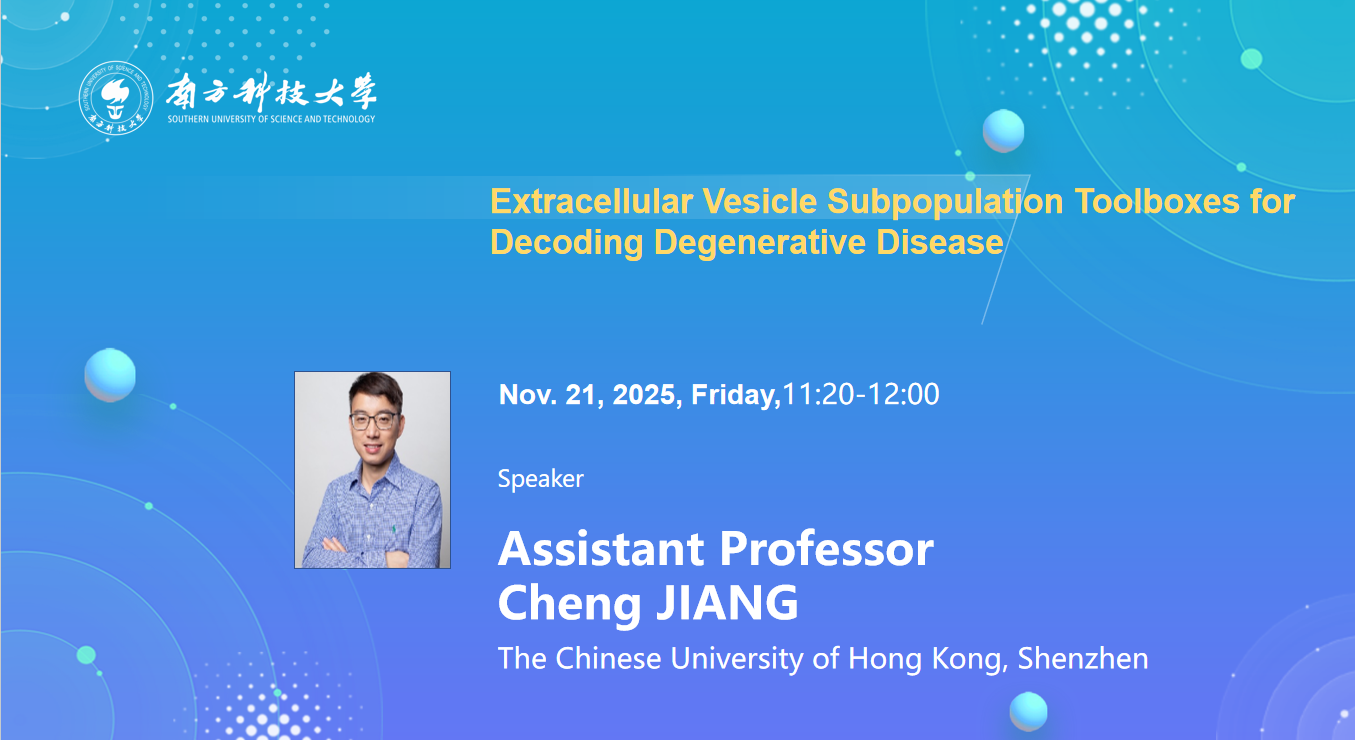 南方科技大学
SOUTHERN UNIVERSITY OF SCIENCE AND TECHNOLOGY

Extracellular Vesicle Subpopulation Toolboxes for Decoding Degenerative Disease

Nov. 21, 2025, Friday,11:20-12:00

Speaker

Assistant Professor
Cheng JIANG

The Chinese University of Hong Kong, Shenzhen